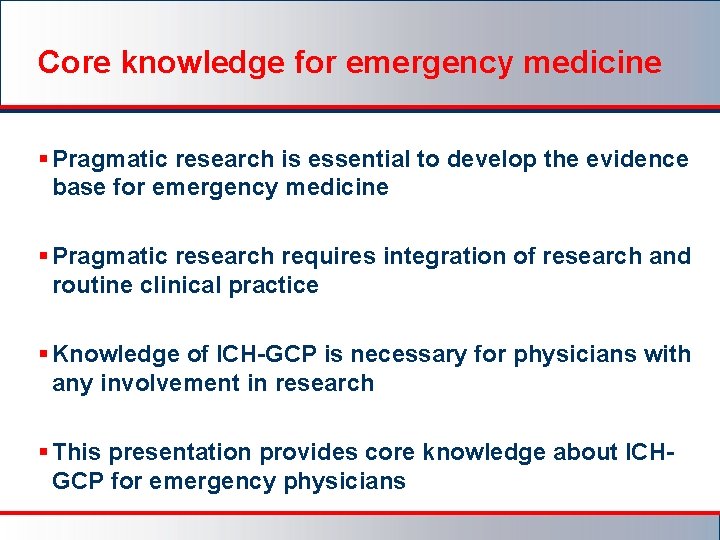 Core knowledge for emergency medicine

▪ Pragmatic research is essential to develop the evidence base for emergency medicine

▪ Pragmatic research requires integration of research and routine clinical practice

▪ Knowledge of ICH-GCP is necessary for physicians with any involvement in research

▪ This presentation provides core knowledge about ICH-GCP for emergency physicians